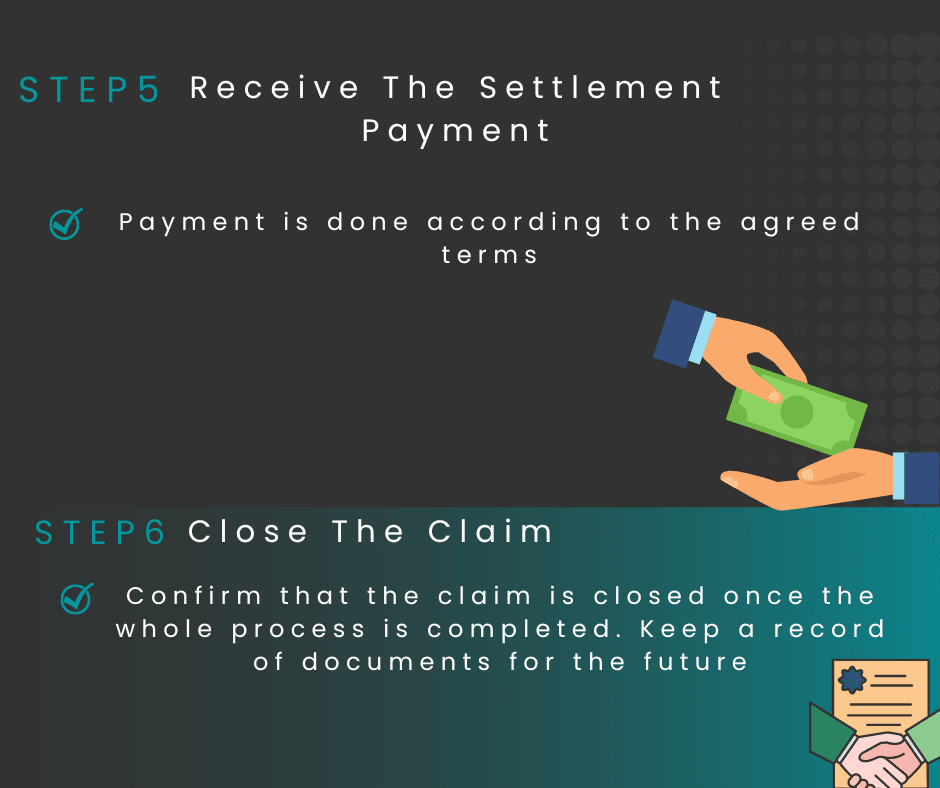 STEP5 Receive The Settlement Payment

Payment is done according to the agreed terms

STEP6 Close The Claim

Confirm that the claim is closed once the whole process is completed. Keep a record of documents for the future